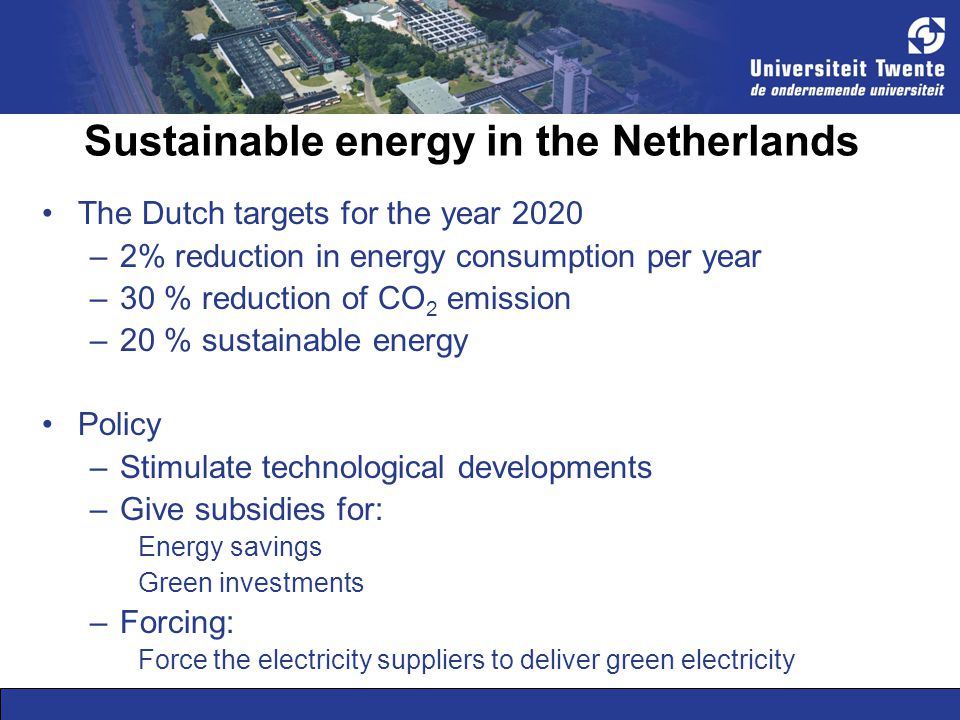 Universiteit Twente
de ondernemende universiteit

Sustainable energy in the Netherlands

• The Dutch targets for the year 2020
– 2% reduction in energy consumption per year
– 30 % reduction of $CO_2$ emission
– 20 % sustainable energy

• Policy
– Stimulate technological developments
– Give subsidies for:
Energy savings
Green investments
– Forcing:
Force the electricity suppliers to deliver green electricity